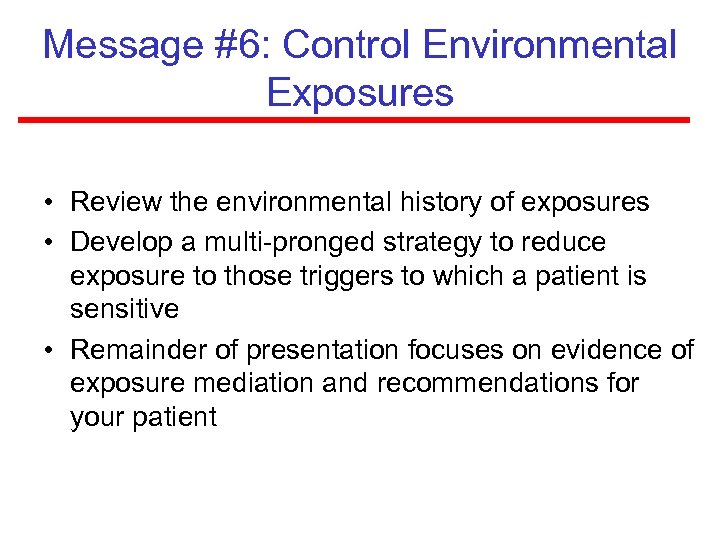 Message #6: Control Environmental Exposures

• Review the environmental history of exposures
• Develop a multi-pronged strategy to reduce exposure to those triggers to which a patient is sensitive
• Remainder of presentation focuses on evidence of exposure mediation and recommendations for your patient